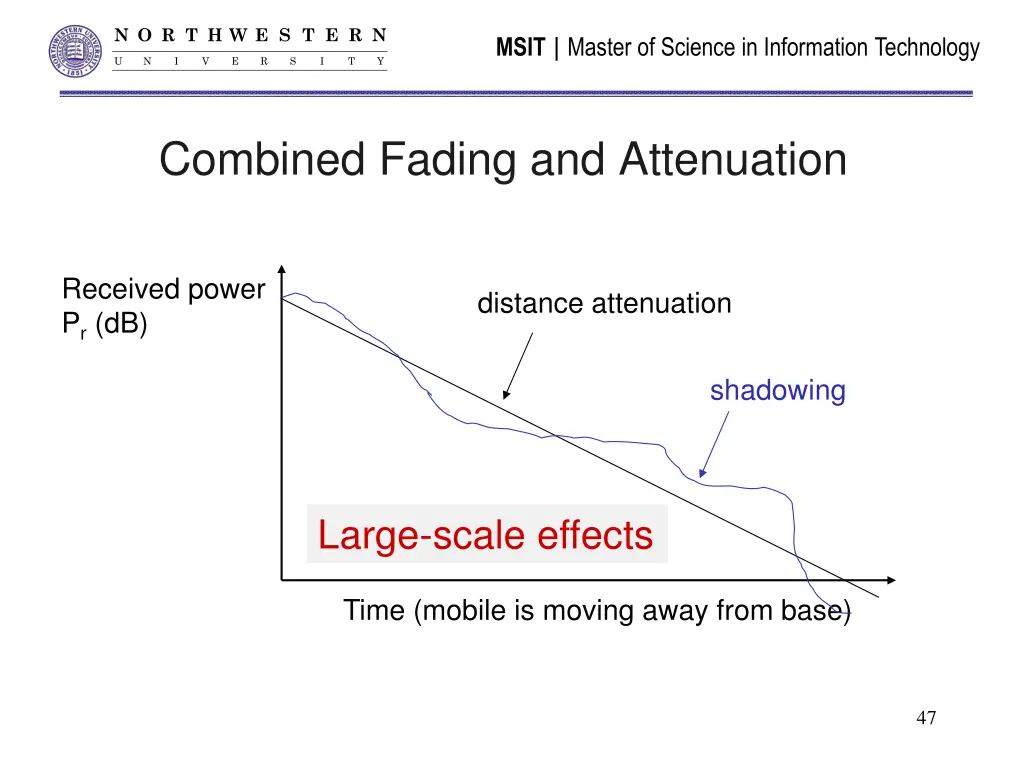 NORTHWESTERN
UNIVERSITY

MSIT | Master of Science in Information Technology

Combined Fading and Attenuation

Received power
$P_r$ (dB)

distance attenuation

shadowing

Large-scale effects

Time (mobile is moving away from base)

47